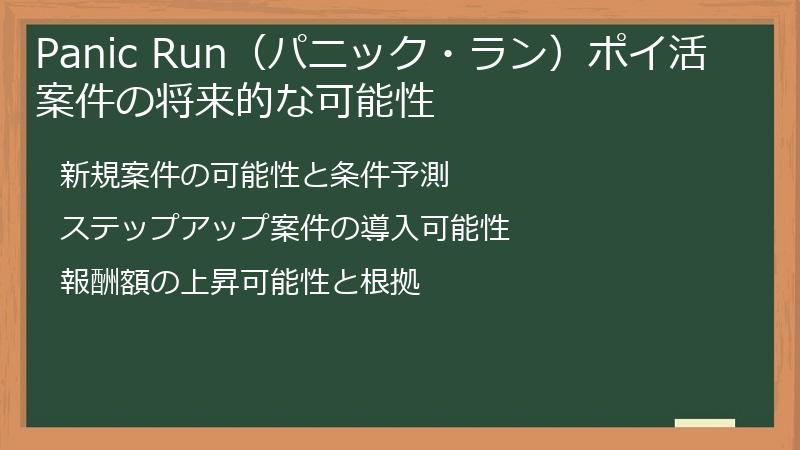 Panic Run（パニック・ラン）ポイ活案件の将来的な可能性

新規案件の可能性と条件予測

ステップアップ案件の導入可能性

報酬額の上昇可能性と根拠